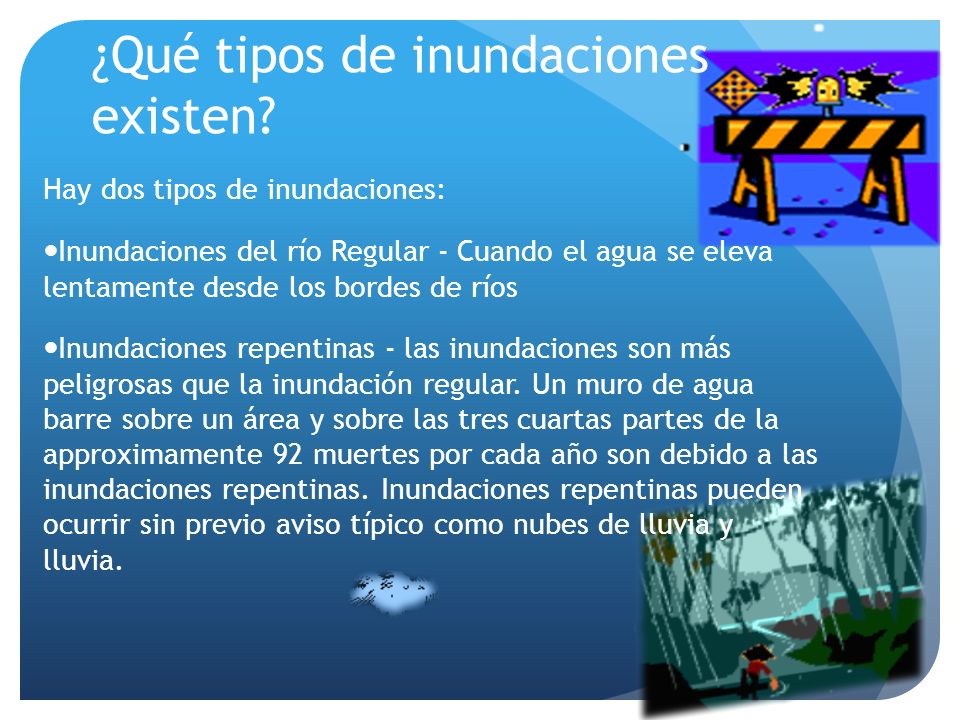 ¿Qué tipos de inundaciones existen?

Hay dos tipos de inundaciones:

•Inundaciones del río Regular - Cuando el agua se eleva lentamente desde los bordes de ríos

•Inundaciones repentinas - las inundaciones son más peligrosas que la inundación regular. Un muro de agua barre sobre un área y sobre las tres cuartas partes de la approximamente 92 muertes por cada año son debido a las inundaciones repentinas. Inundaciones repentinas pueden ocurrir sin previo aviso típico como nubes de lluvia y lluvia.